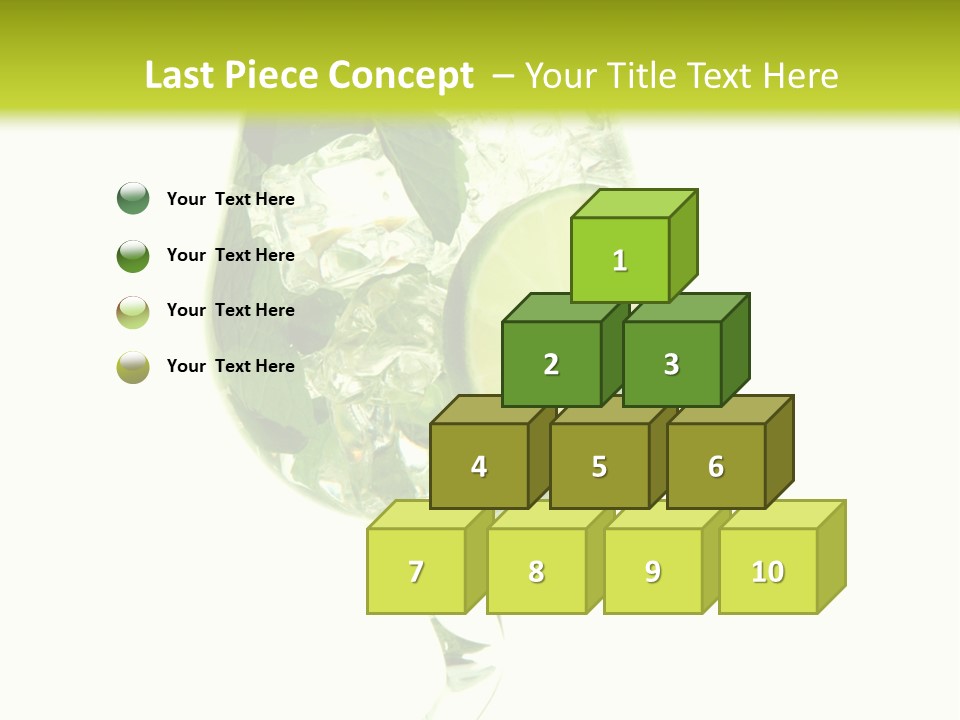 Last Piece Concept – Your Title Text Here

Your Text Here

Your Text Here

Your Text Here

Your Text Here

1

2

3

4

5

6

7

8

9

10